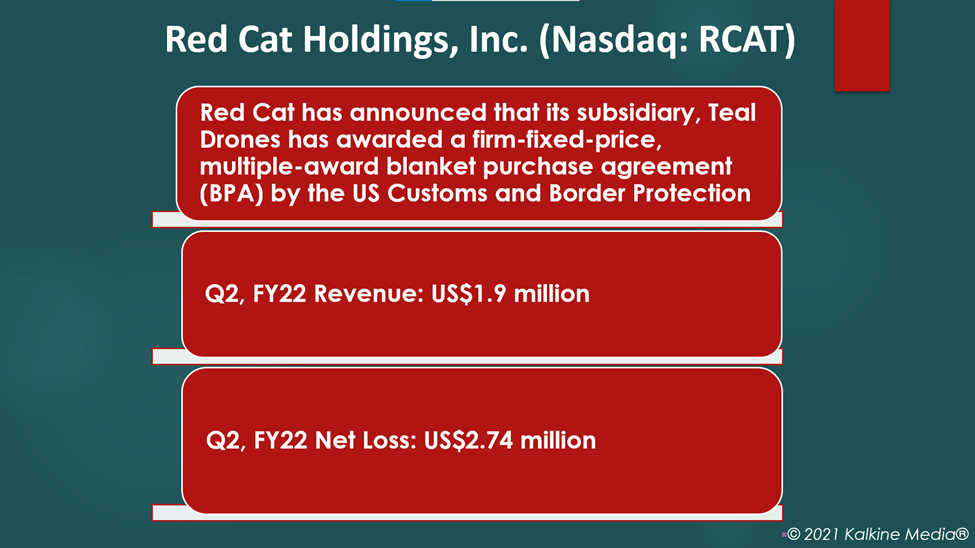 Red Cat Holdings, Inc. (Nasdaq: RCAT)

Red Cat has announced that its subsidiary, Teal Drones has awarded a firm-fixed-price, multiple-award blanket purchase agreement (BPA) by the US Customs and Border Protection

Q2, FY22 Revenue: US$1.9 million

Q2, FY22 Net Loss: US$2.74 million

© 2021 Kalkine Media®